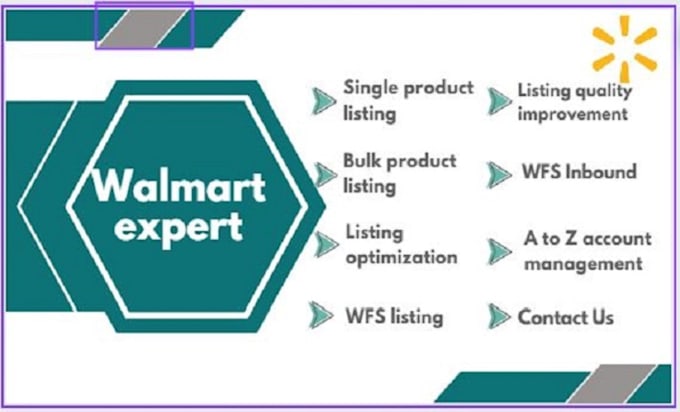 Walmart expert

Single product listing

Bulk product listing

Listing optimization

WFS listing

Listing quality improvement

WFS Inbound

A to Z account management

Contact Us